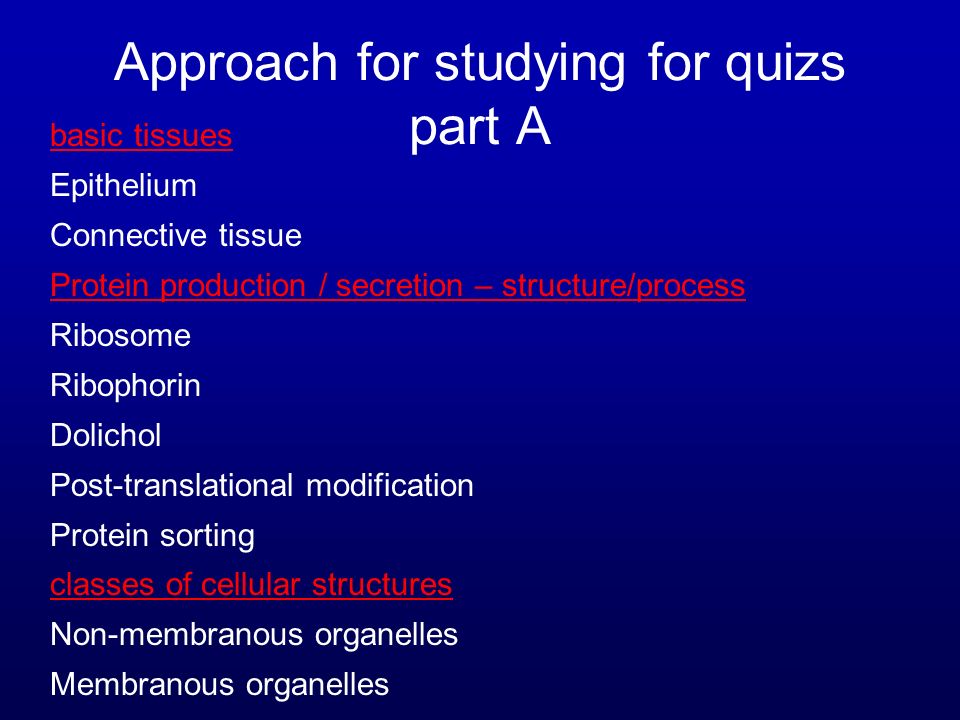 Approach for studying for quizs part A

basic tissues

Epithelium

Connective tissue

Protein production / secretion – structure/process

Ribosome

Ribophorin

Dolichol

Post-translational modification

Protein sorting

classes of cellular structures

Non-membranous organelles

Membranous organelles